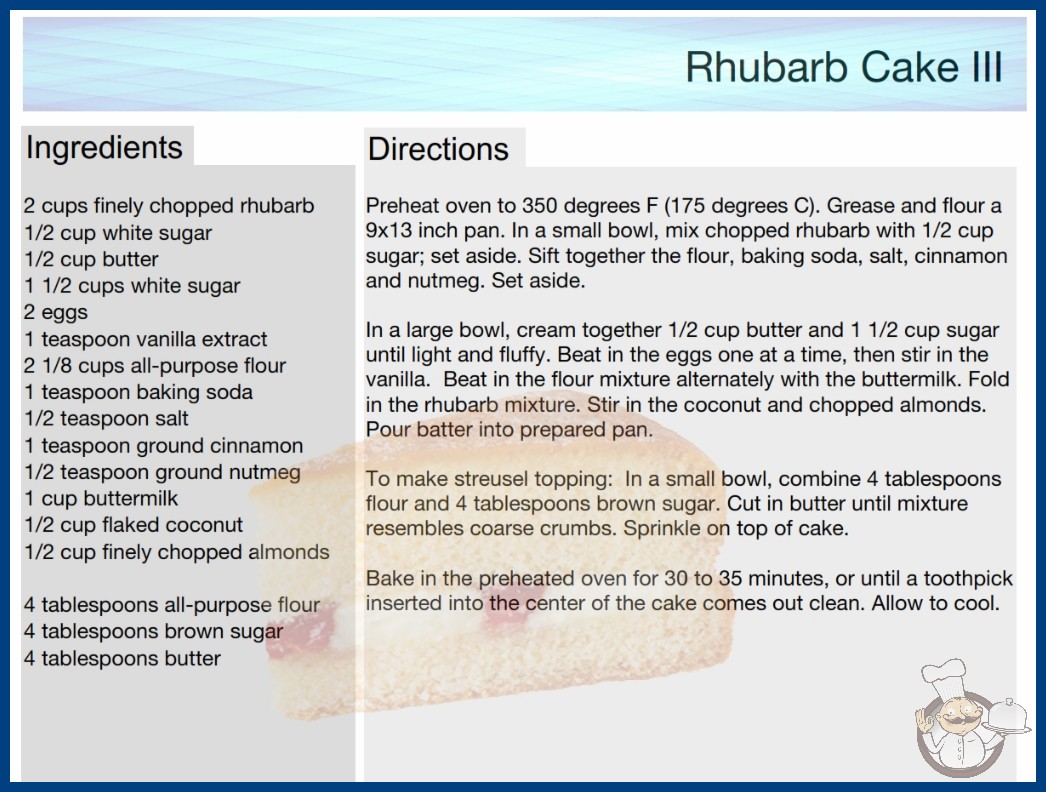 Rhubarb Cake III

Ingredients

2 cups finely chopped rhubarb
1/2 cup white sugar
1/2 cup butter
1 1/2 cups white sugar
2 eggs
1 teaspoon vanilla extract
2 1/8 cups all-purpose flour
1 teaspoon baking soda
1/2 teaspoon salt
1 teaspoon ground cinnamon
1/2 teaspoon ground nutmeg
1 cup buttermilk
1/2 cup flaked coconut
1/2 cup finely chopped almonds

4 tablespoons all-purpose flour
4 tablespoons brown sugar
4 tablespoons butter

Directions

Preheat oven to 350 degrees F (175 degrees C). Grease and flour a 9x13 inch pan. In a small bowl, mix chopped rhubarb with 1/2 cup sugar; set aside. Sift together the flour, baking soda, salt, cinnamon and nutmeg. Set aside.

In a large bowl, cream together 1/2 cup butter and 1 1/2 cup sugar until light and fluffy. Beat in the eggs one at a time, then stir in the vanilla. Beat in the flour mixture alternately with the buttermilk. Fold in the rhubarb mixture. Stir in the coconut and chopped almonds. Pour batter into prepared pan.

To make streusel topping: In a small bowl, combine 4 tablespoons flour and 4 tablespoons brown sugar. Cut in butter until mixture resembles coarse crumbs. Sprinkle on top of cake.

Bake in the preheated oven for 30 to 35 minutes, or until a toothpick inserted into the center of the cake comes out clean. Allow to cool.